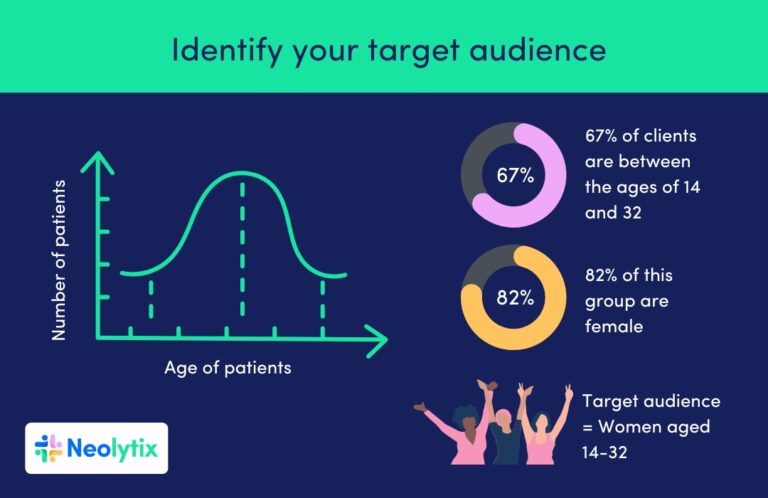 Identify your target audience

Number of patients

Age of patients

67%

67% of clients are between the ages of 14 and 32

82%

82% of this group are female

Target audience = Women aged 14-32

Neolytix